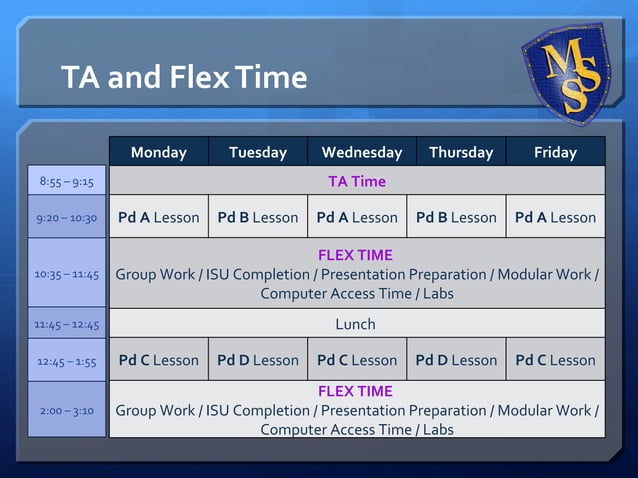 TA and Flex Time

MSS

| | Monday | Tuesday | Wednesday | Thursday | Friday |
|---|---|---|---|---|---|
| 8:55 – 9:15 | TA Time | | | | |
| 9:20 – 10:30 | Pd A Lesson | Pd B Lesson | Pd A Lesson | Pd B Lesson | Pd A Lesson |
| 10:35 – 11:45 | FLEX TIME Group Work / ISU Completion / Presentation Preparation / Modular Work / Computer Access Time / Labs | | | | |
| 11:45 – 12:45 | Lunch | | | | |
| 12:45 – 1:55 | Pd C Lesson | Pd D Lesson | Pd C Lesson | Pd D Lesson | Pd C Lesson |
| 2:00 – 3:10 | FLEX TIME Group Work / ISU Completion / Presentation Preparation / Modular Work / Computer Access Time / Labs | | | | |